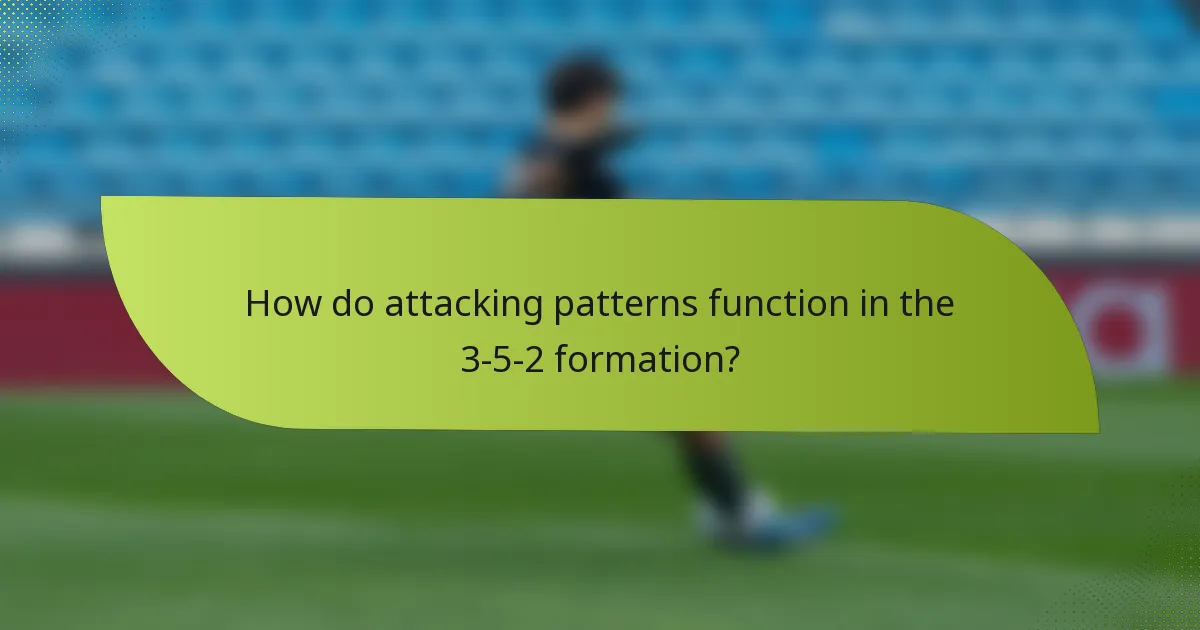 How do attacking patterns function in the 3-5-2 formation?